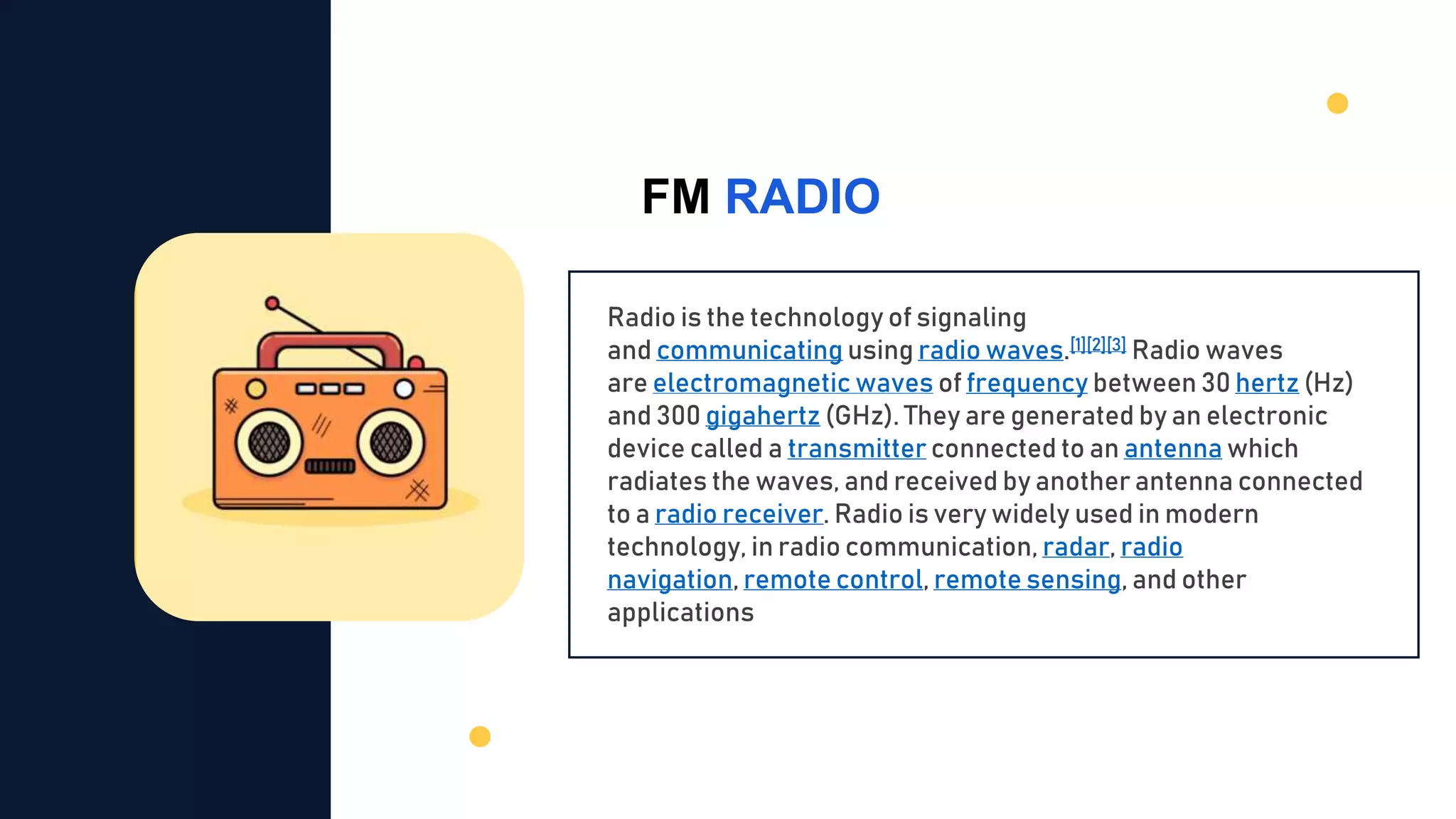 FM RADIO

Radio is the technology of signaling and communicating using radio waves.[1][2][3] Radio waves are electromagnetic waves of frequency between 30 hertz (Hz) and 300 gigahertz (GHz). They are generated by an electronic device called a transmitter connected to an antenna which radiates the waves, and received by another antenna connected to a radio receiver. Radio is very widely used in modern technology, in radio communication, radar, radio navigation, remote control, remote sensing, and other applications